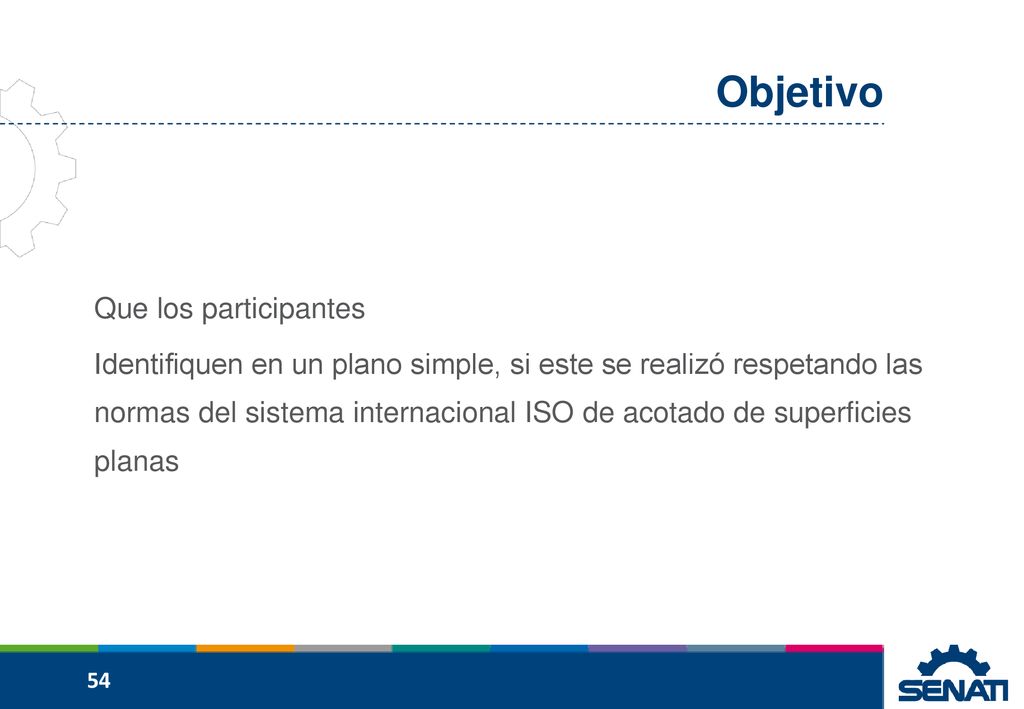 Objetivo

Que los participantes

Identifiquen en un plano simple, si este se realizó respetando las normas del sistema internacional ISO de acotado de superficies planas

54

SENATI